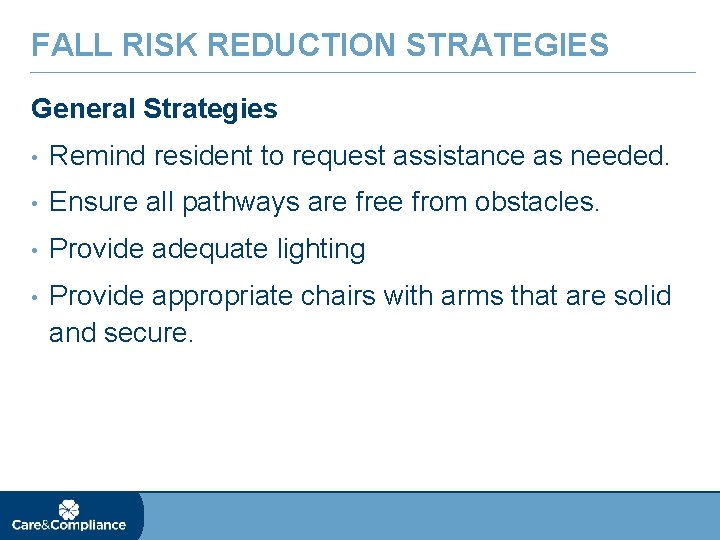 FALL RISK REDUCTION STRATEGIES

General Strategies

• Remind resident to request assistance as needed.

• Ensure all pathways are free from obstacles.

• Provide adequate lighting

• Provide appropriate chairs with arms that are solid and secure.

Care&Compliance